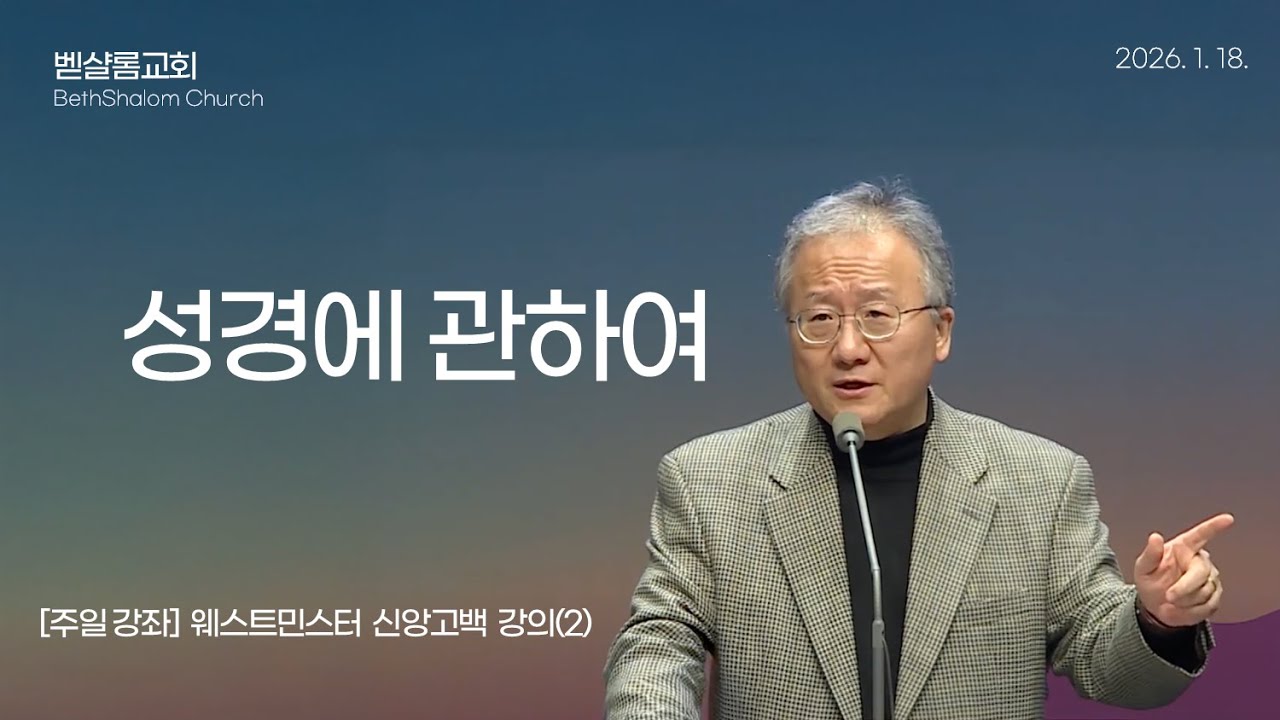 벧샬롬교회
BethShalom Church

2026. 1. 18.

성경에 관하여

[주일 강좌] 웨스트민스터 신앙고백 강의(2)